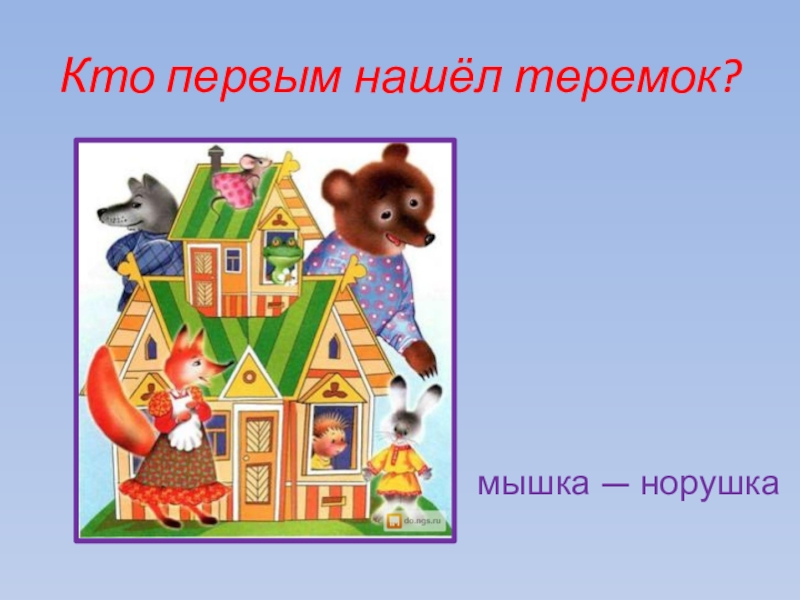 Кто первым нашёл теремок?

do.ngs.ru

мышка — норушка